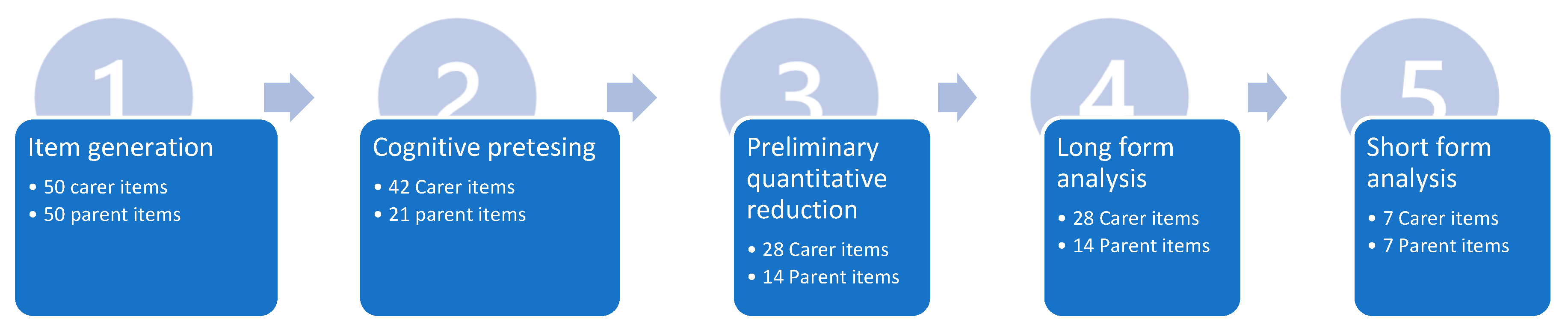 1

Item generation
• 50 carer items
• 50 parent items

2

Cognitive pretesing
• 42 Carer items
• 21 parent items

3

Preliminary quantitative reduction
• 28 Carer items
• 14 Parent items

4

Long form analysis
• 28 Carer items
• 14 Parent items

5

Short form analysis
• 7 Carer items
• 7 Parent items